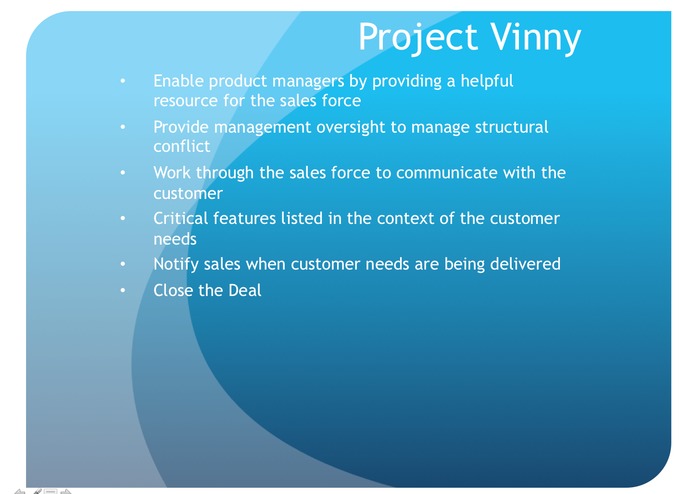 Project Vinny

• Enable product managers by providing a helpful resource for the sales force
• Provide management oversight to manage structural conflict
• Work through the sales force to communicate with the customer
• Critical features listed in the context of the customer needs
• Notify sales when customer needs are being delivered
• Close the Deal